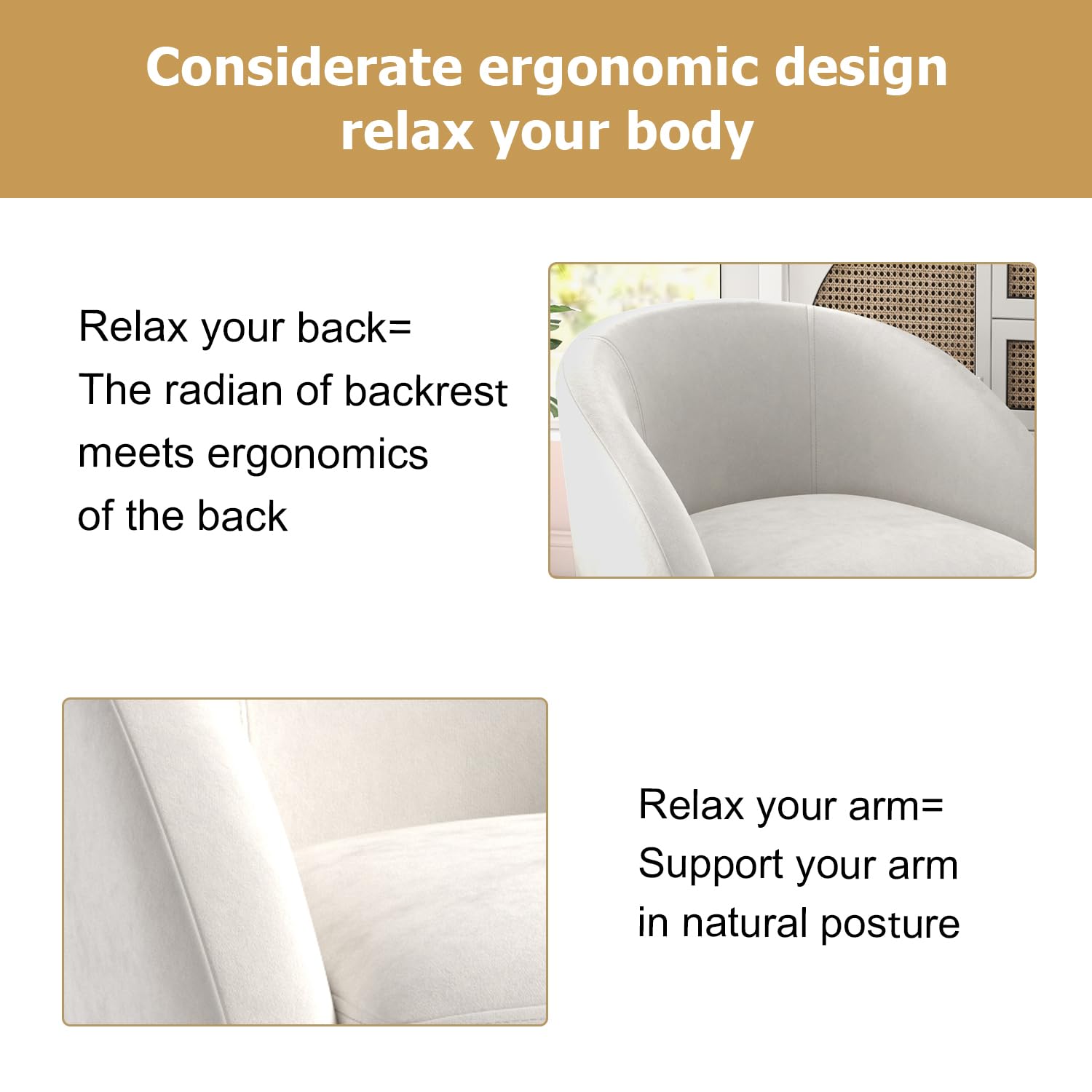 Considerate ergonomic design
relax your body

Relax your back=
The radian of backrest
meets ergonomics
of the back

Relax your arm=
Support your arm
in natural posture